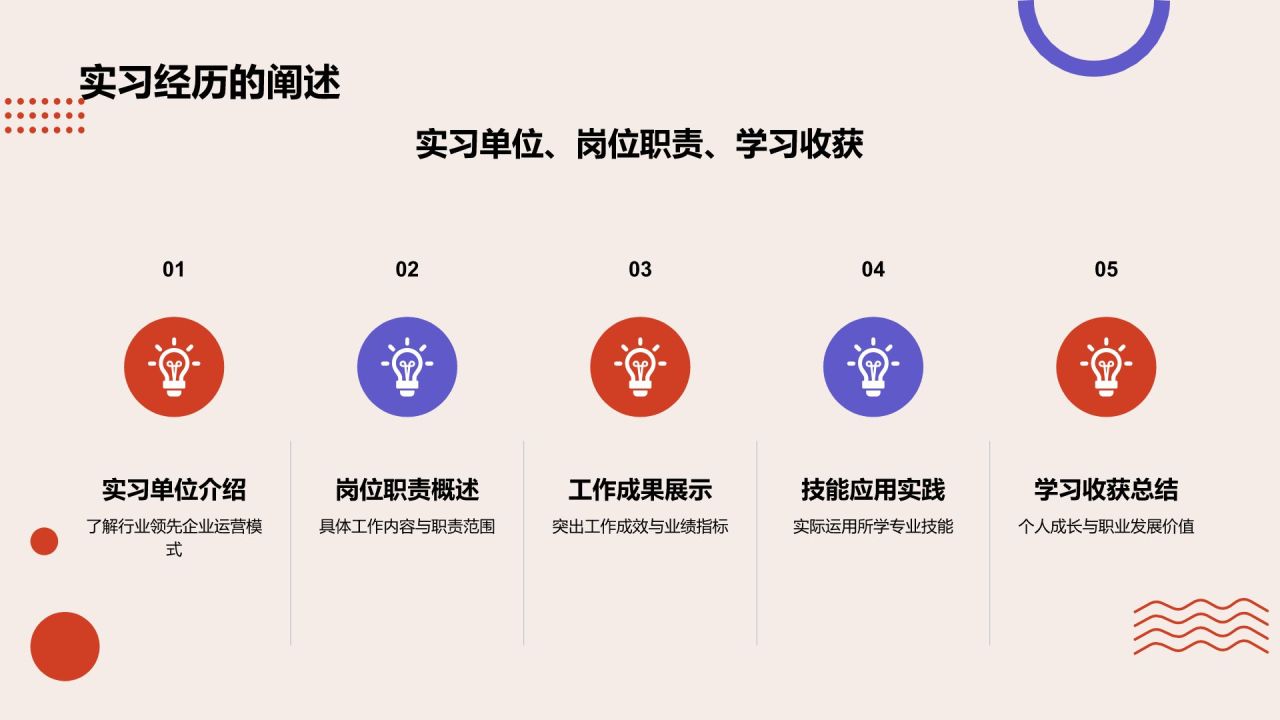 实习经历的阐述

实习单位、岗位职责、学习收获

01

实习单位介绍

了解行业领先企业运营模式

02

岗位职责概述

具体工作内容与职责范围

03

工作成果展示

突出工作成效与业绩指标

04

技能应用实践

实际运用所学专业技能

05

学习收获总结

个人成长与职业发展价值